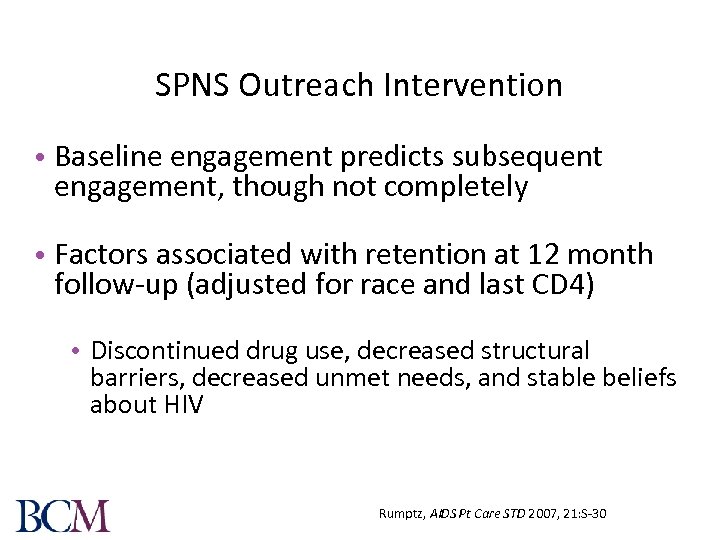 SPNS Outreach Intervention

• Baseline engagement predicts subsequent engagement, though not completely

• Factors associated with retention at 12 month follow-up (adjusted for race and last CD4)

• Discontinued drug use, decreased structural barriers, decreased unmet needs, and stable beliefs about HIV

BCM

Rumptz, AIDS Pt Care STD 2007, 21:S-30